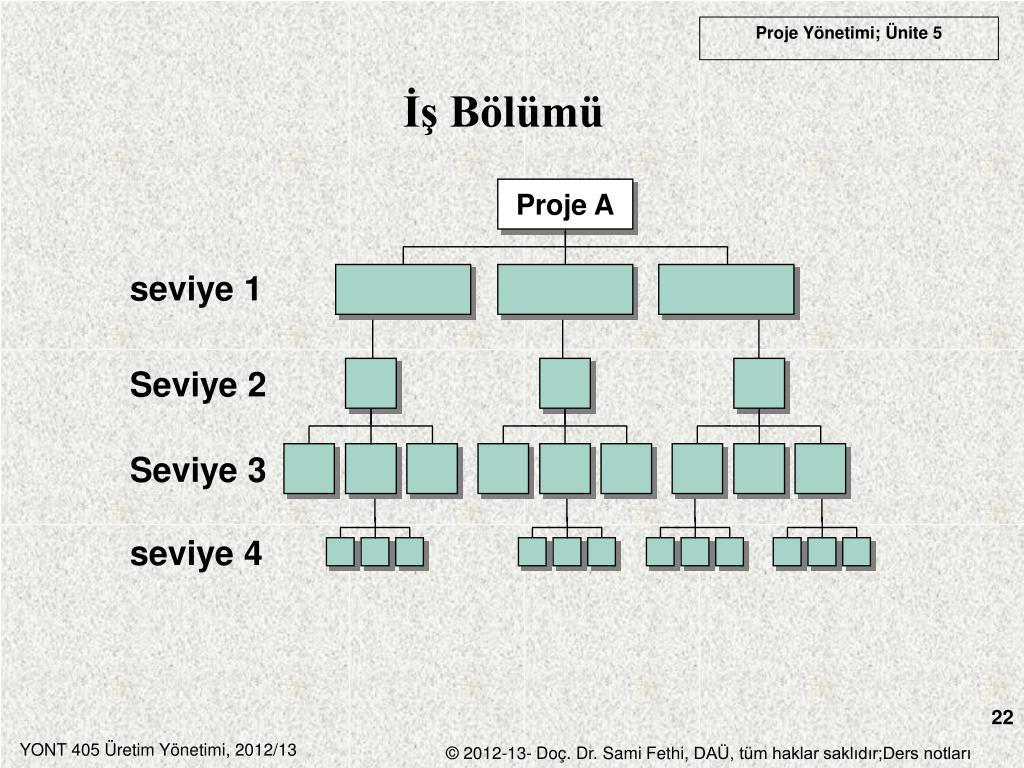 Proje Yönetimi; Ünite 5

İş Bölümü

Proje A

seviye 1

Seviye 2

Seviye 3

seviye 4

22

YONT 405 Üretim Yönetimi, 2012/13

© 2012-13- Doç. Dr. Sami Fethi, DAÜ, tüm haklar saklıdır;Ders notları